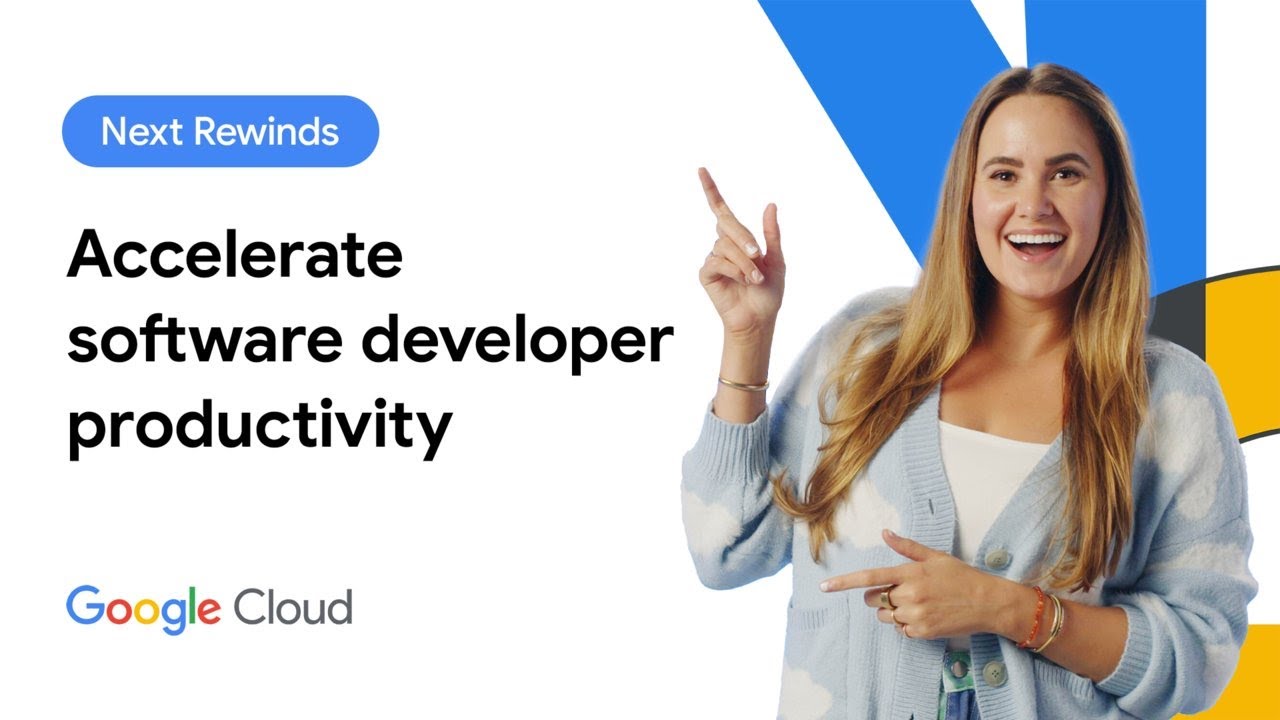 Next Rewinds

Accelerate software developer productivity

Google Cloud